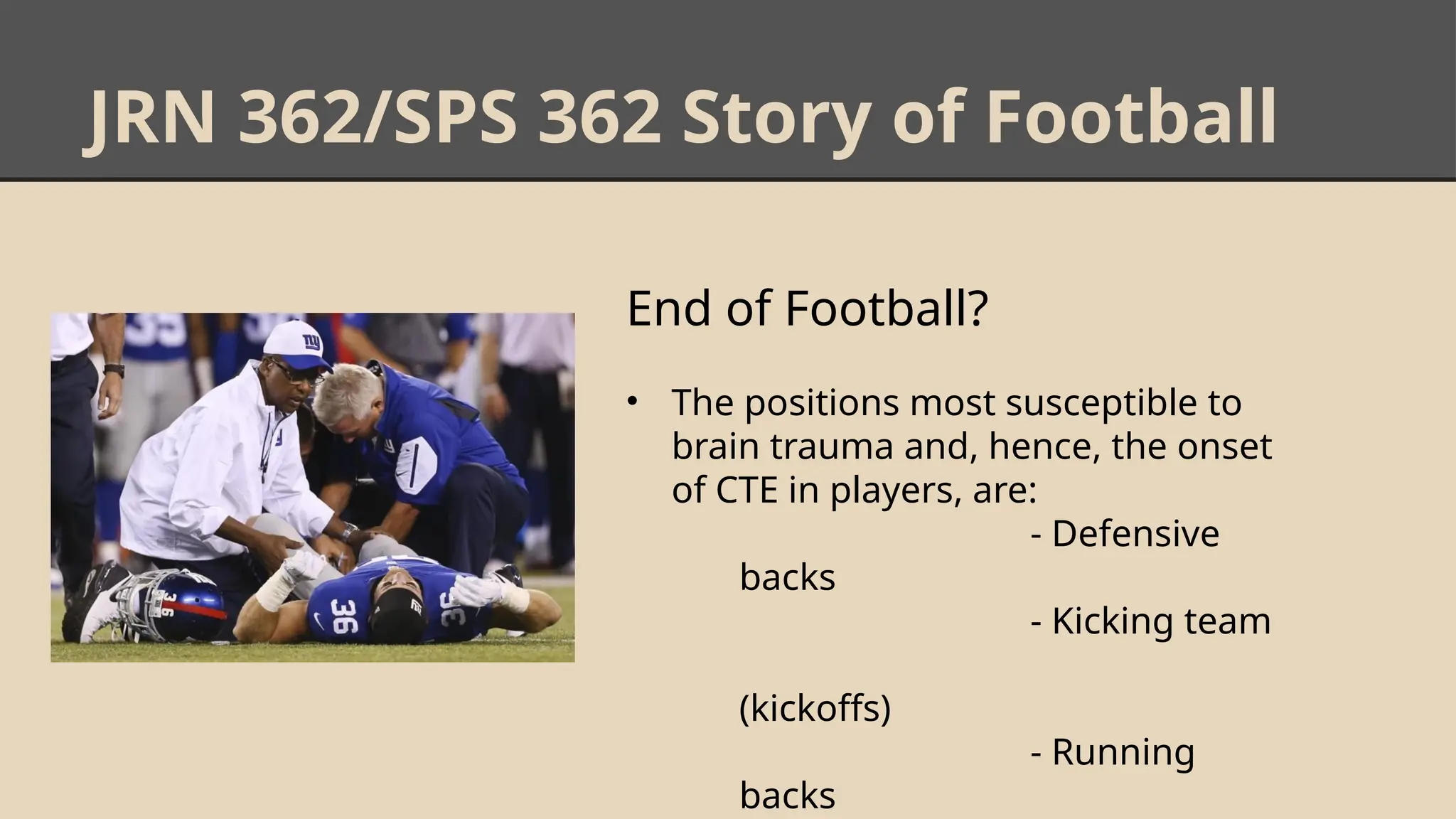 JRN 362/SPS 362 Story of Football

End of Football?

• The positions most susceptible to brain trauma and, hence, the onset of CTE in players, are:
- Defensive backs
- Kicking team (kickoffs)
- Running backs